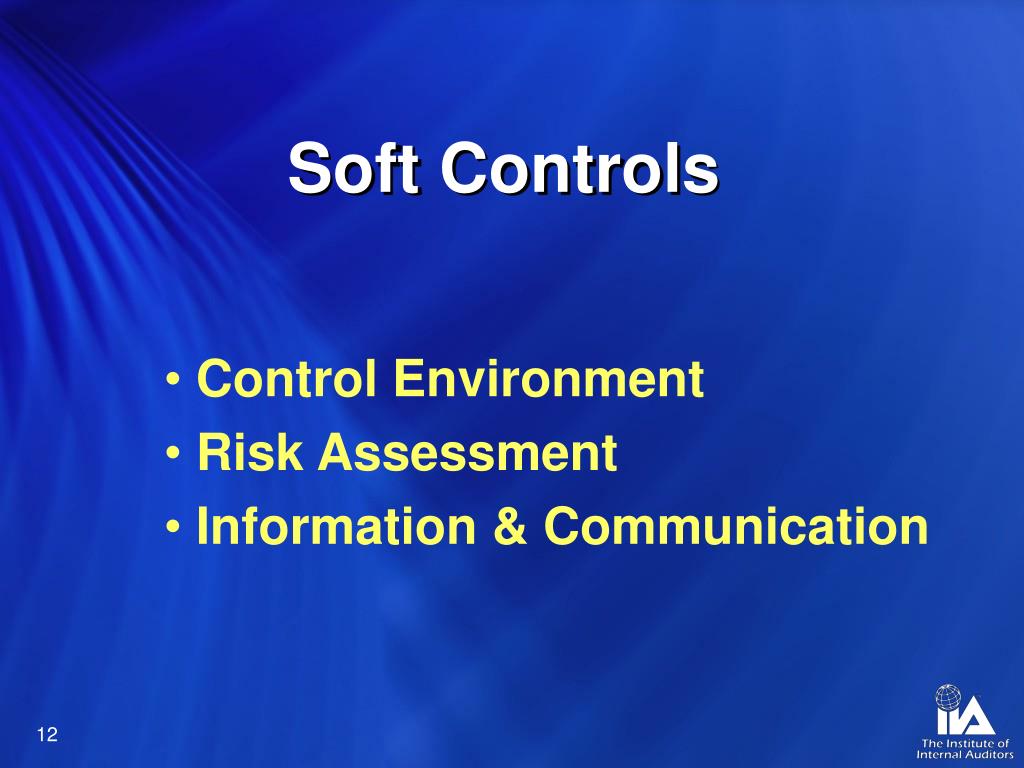 Soft Controls

• Control Environment
• Risk Assessment
• Information & Communication

12

IIA
The Institute of Internal Auditors